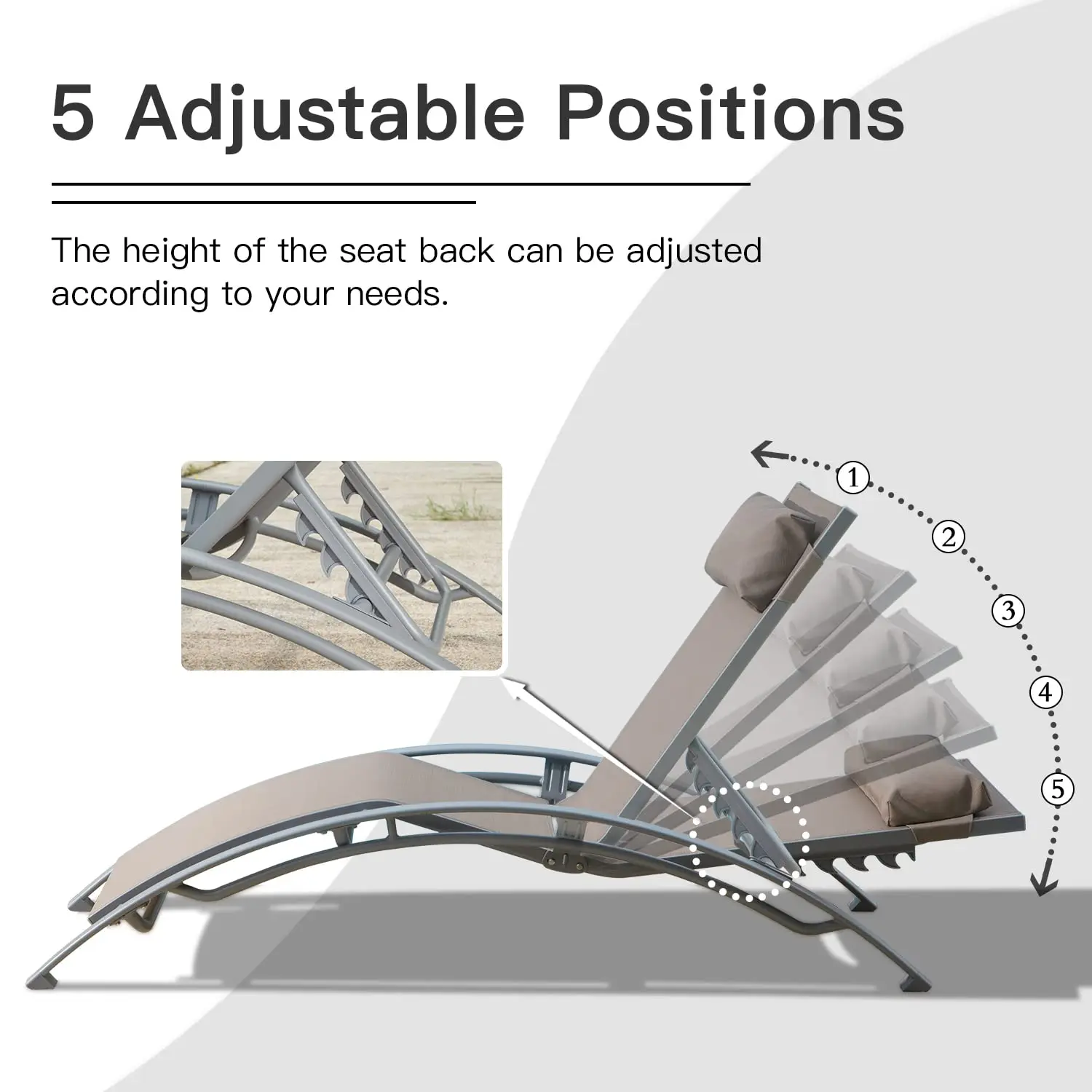 5 Adjustable Positions

The height of the seat back can be adjusted according to your needs.

①
②
③
④
⑤